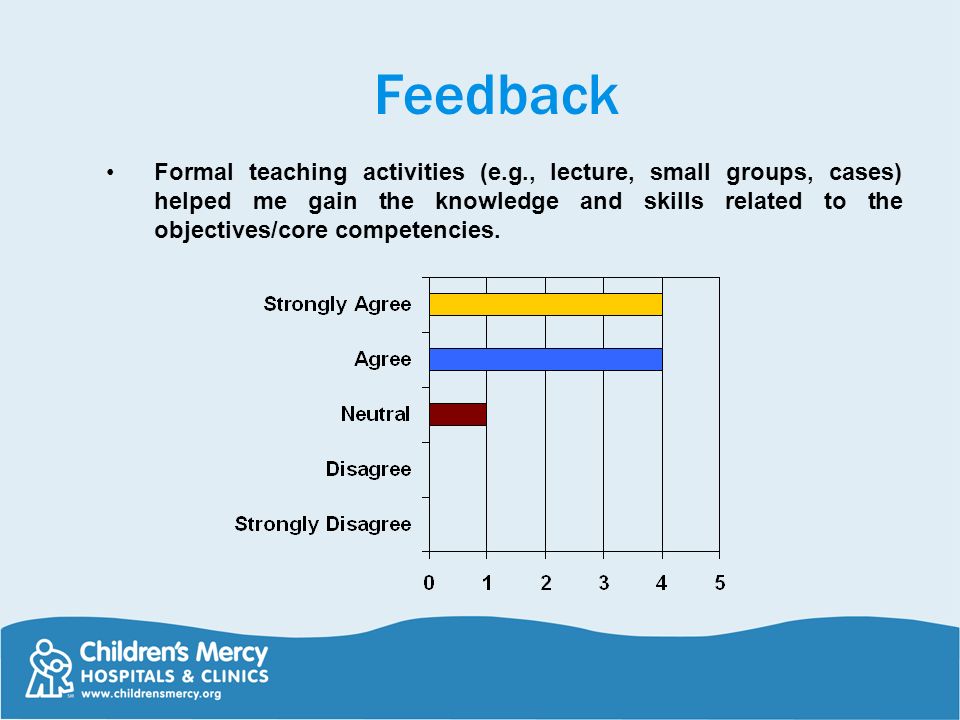 Feedback

• Formal teaching activities (e.g., lecture, small groups, cases) helped me gain the knowledge and skills related to the objectives/core competencies.

Strongly Agree
Agree
Neutral
Disagree
Strongly Disagree

0 1 2 3 4 5

Children's Mercy
HOSPITALS & CLINICS
www.childrensmercy.org